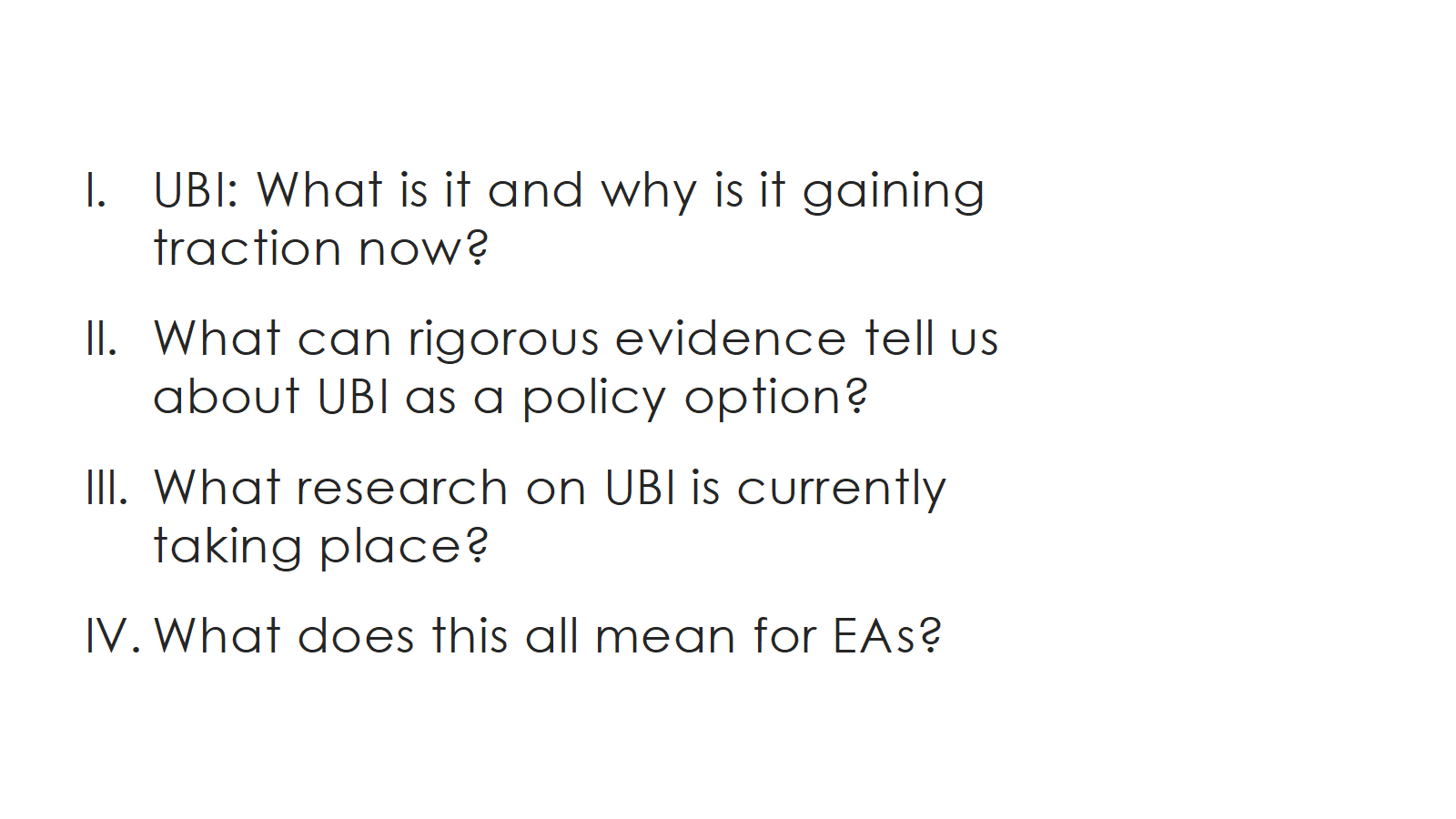 I. UBI: What is it and why is it gaining traction now?

II. What can rigorous evidence tell us about UBI as a policy option?

III. What research on UBI is currently taking place?

IV. What does this all mean for EAs?